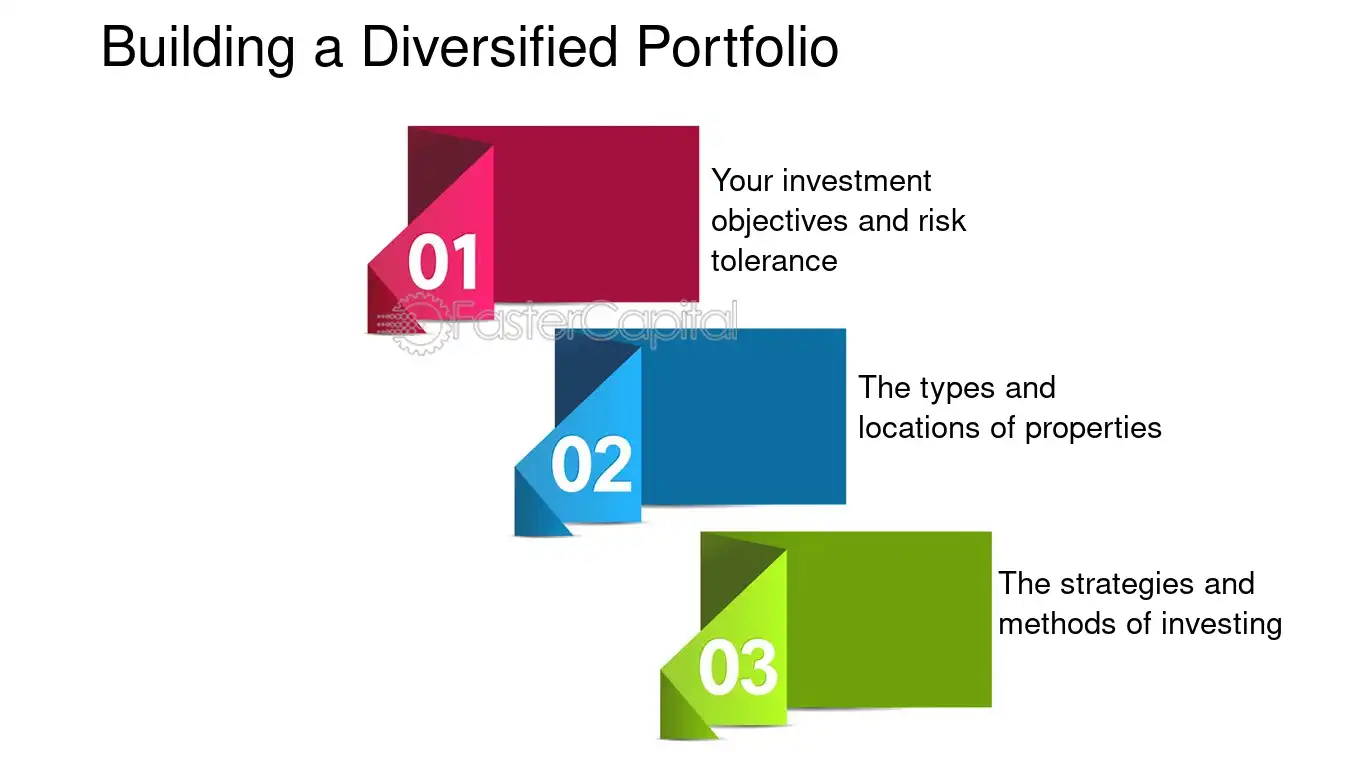 Building a Diversified Portfolio

01

Your investment objectives and risk tolerance

FasterCapital

02

The types and locations of properties

03

The strategies and methods of investing